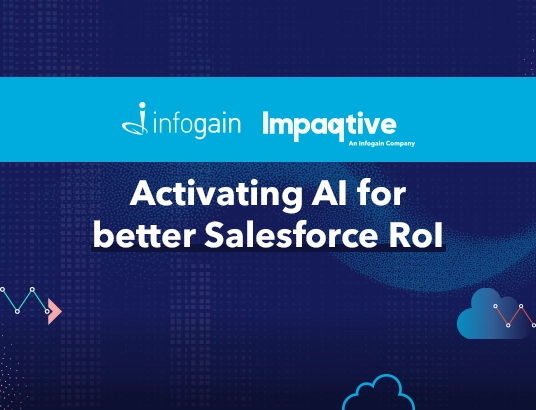 infogain Impaqtive
An Infogain Company

Activating AI for better Salesforce RoI